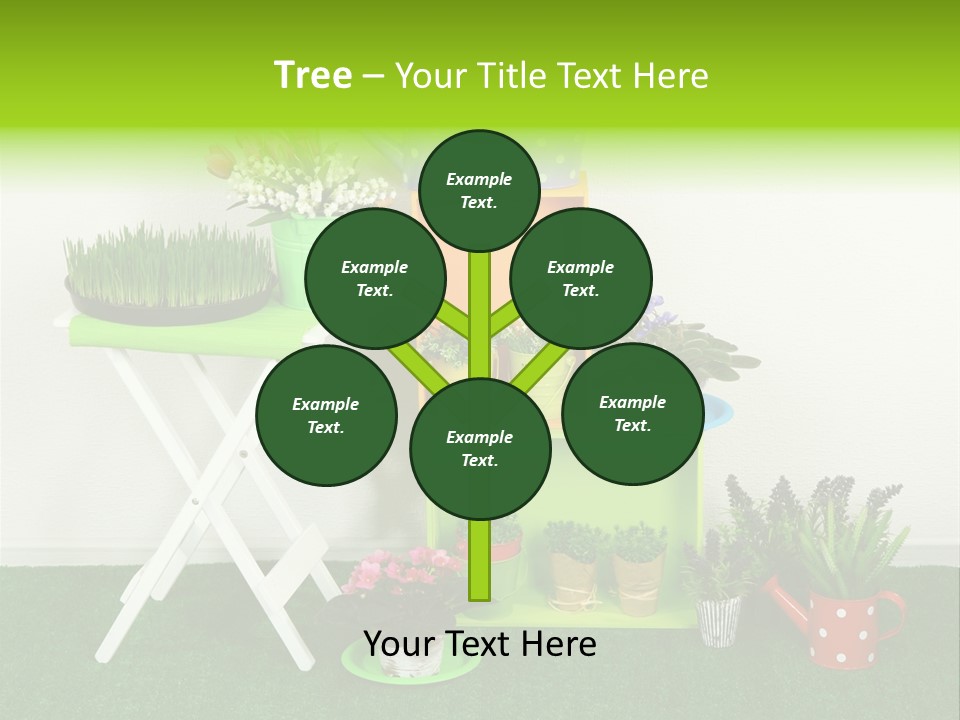 Tree – Your Title Text Here

Example Text.

Example Text.

Example Text.

Example Text.

Example Text.

Example Text.

Your Text Here